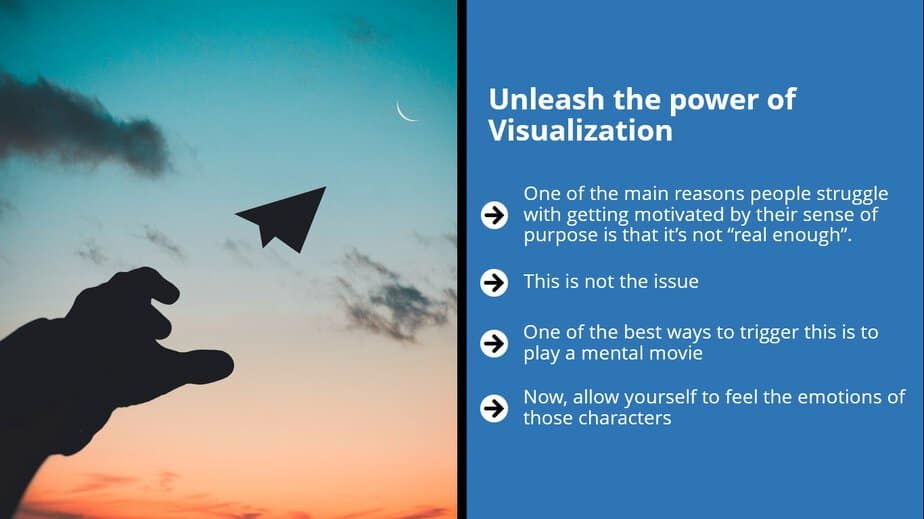 Unleash the power of Visualization

One of the main reasons people struggle with getting motivated by their sense of purpose is that it's not "real enough".

This is not the issue

One of the best ways to trigger this is to play a mental movie

Now, allow yourself to feel the emotions of those characters